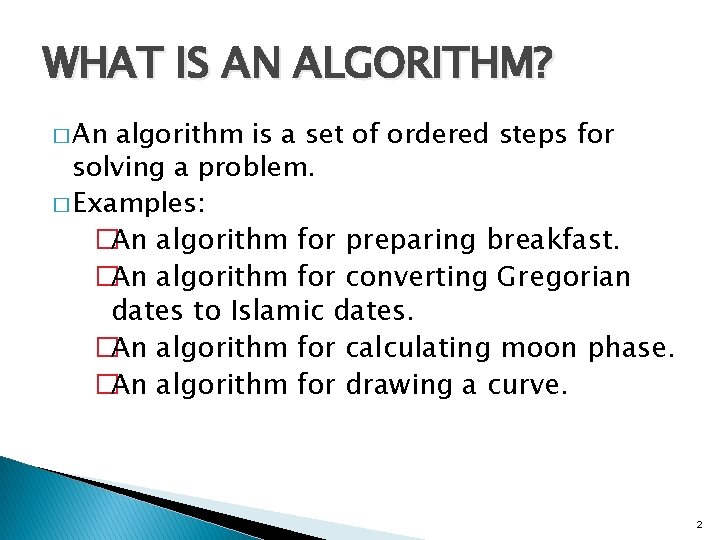 WHAT IS AN ALGORITHM?

□ An algorithm is a set of ordered steps for solving a problem.

□ Examples:

□ An algorithm for preparing breakfast.

□ An algorithm for converting Gregorian dates to Islamic dates.

□ An algorithm for calculating moon phase.

□ An algorithm for drawing a curve.

2